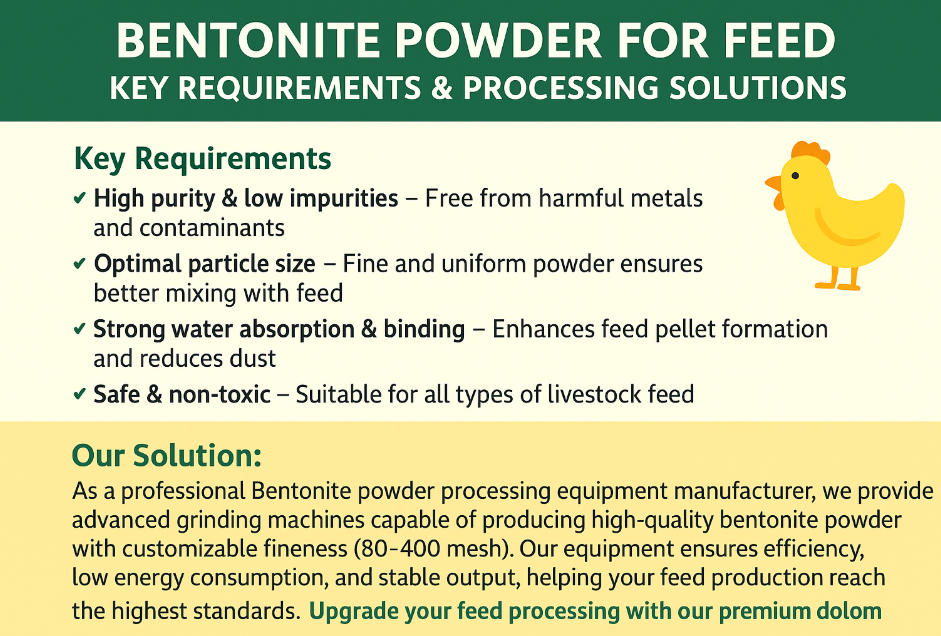 BENTONITE POWDER FOR FEED
KEY REQUIREMENTS & PROCESSING SOLUTIONS

Key Requirements

✔ High purity & low impurities – Free from harmful metals and contaminants

✔ Optimal particle size – Fine and uniform powder ensures better mixing with feed

✔ Strong water absorption & binding – Enhances feed pellet formation and reduces dust

✔ Safe & non-toxic – Suitable for all types of livestock feed

Our Solution:

As a professional Bentonite powder processing equipment manufacturer, we provide advanced grinding machines capable of producing high-quality bentonite powder with customizable fineness (80-400 mesh). Our equipment ensures efficiency, low energy consumption, and stable output, helping your feed production reach the highest standards. Upgrade your feed processing with our premium dolom